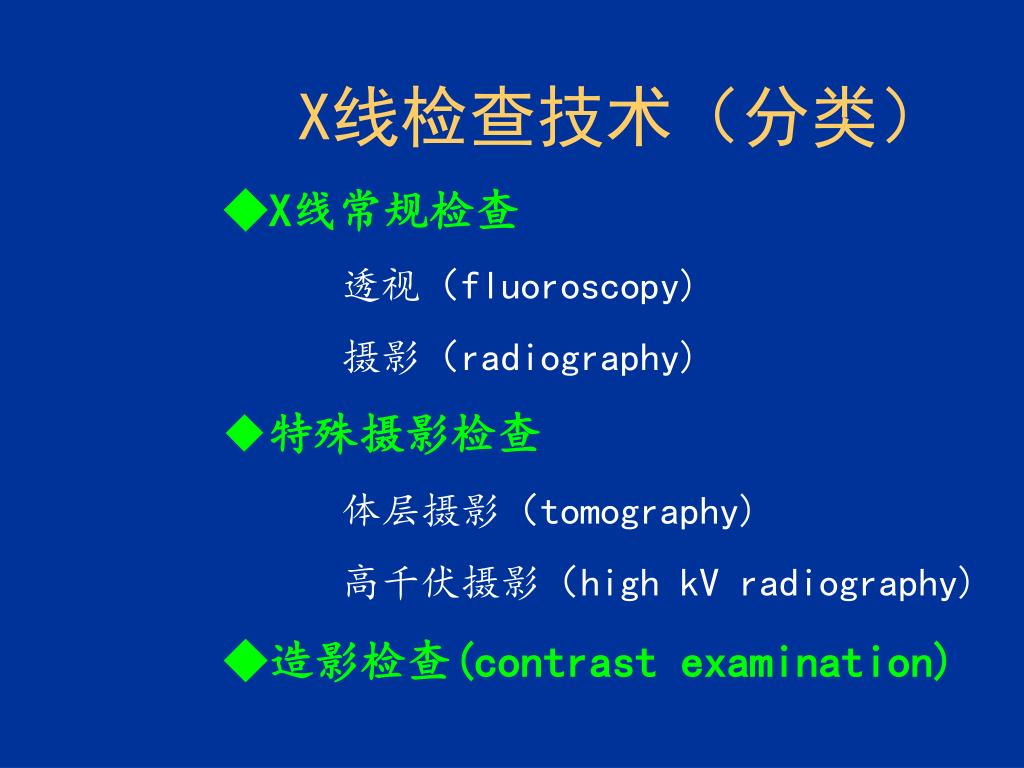 X线检查技术（分类）

◆X线常规检查

透视（fluoroscopy）

摄影（radiography）

◆特殊摄影检查

体层摄影（tomography）

高千伏摄影（high kV radiography）

◆造影检查(contrast examination)